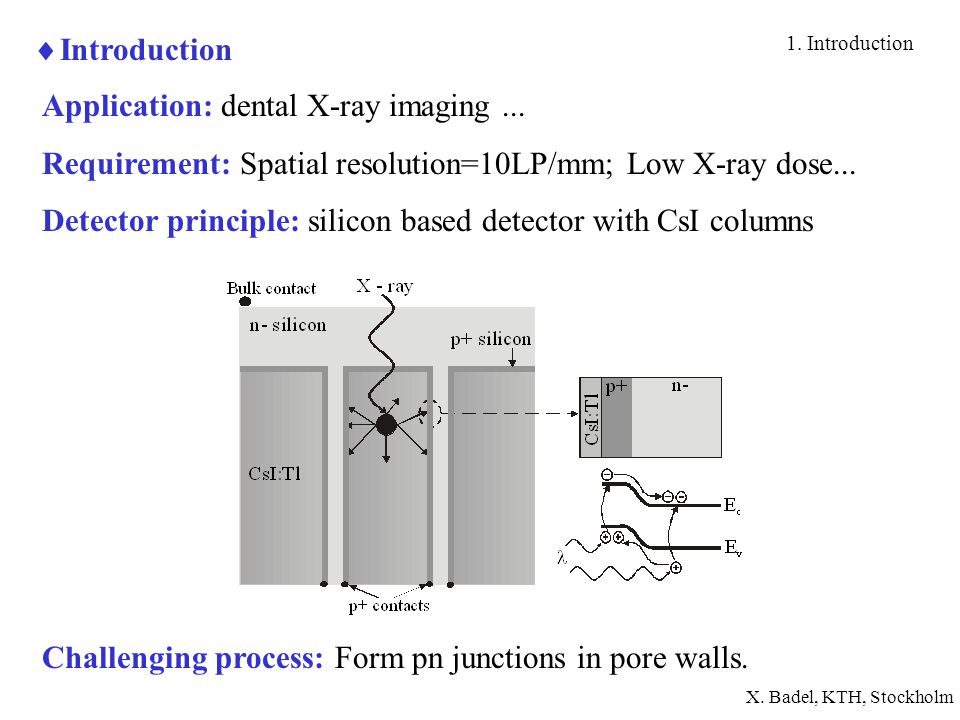 ♦ Introduction

1. Introduction

Application: dental X-ray imaging ...

Requirement: Spatial resolution=10LP/mm; Low X-ray dose...

Detector principle: silicon based detector with CsI columns

Bulk contact
X - ray
n- silicon
p+ silicon
CsI:Tl
p+ contacts
CsI:Tl
p+
n-
$E_c$
$E_v$
$\lambda$

Challenging process: Form pn junctions in pore walls.

X. Badel, KTH, Stockholm